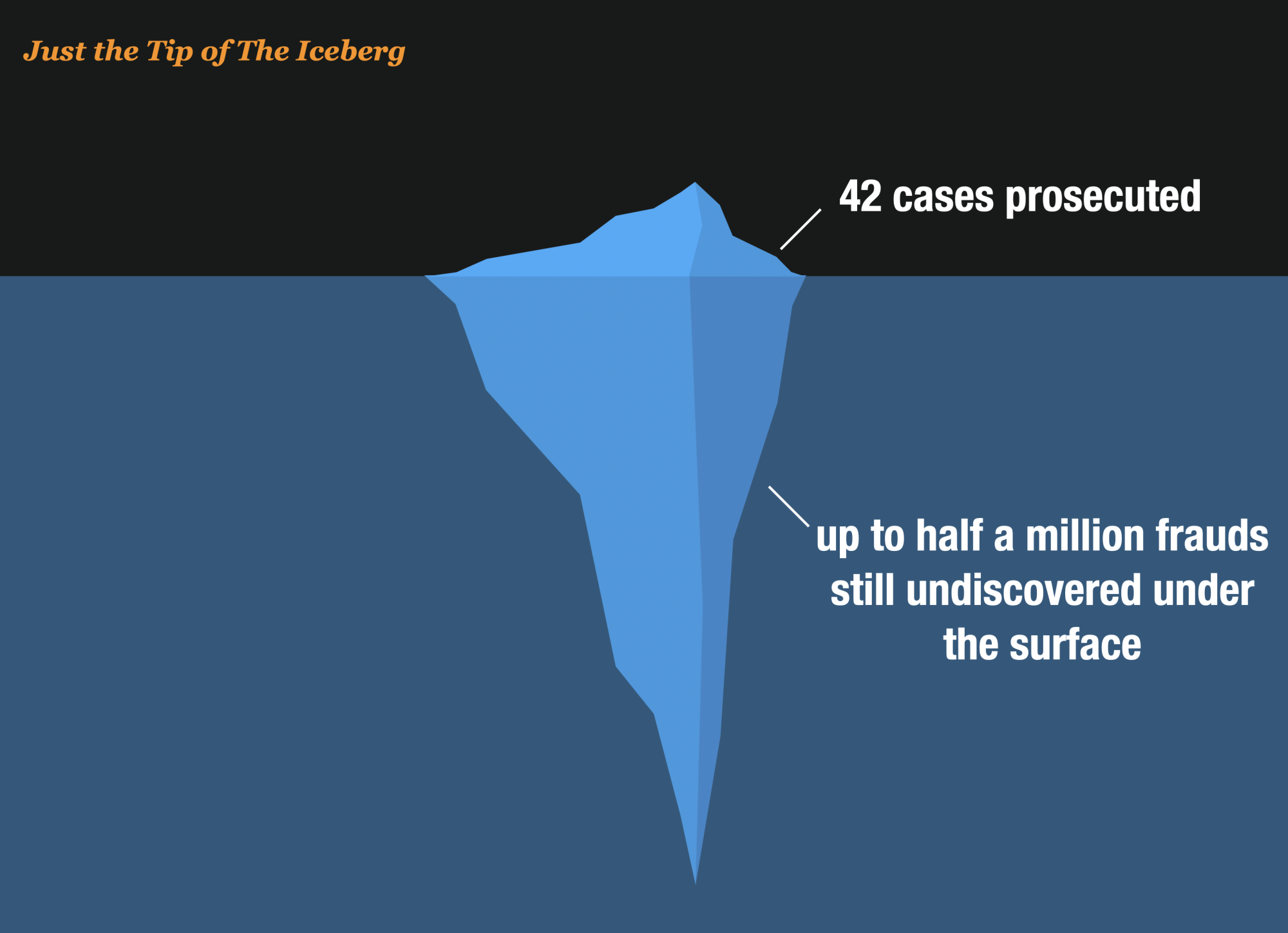 Just the Tip of The Iceberg

42 cases prosecuted

up to half a million frauds still undiscovered under the surface